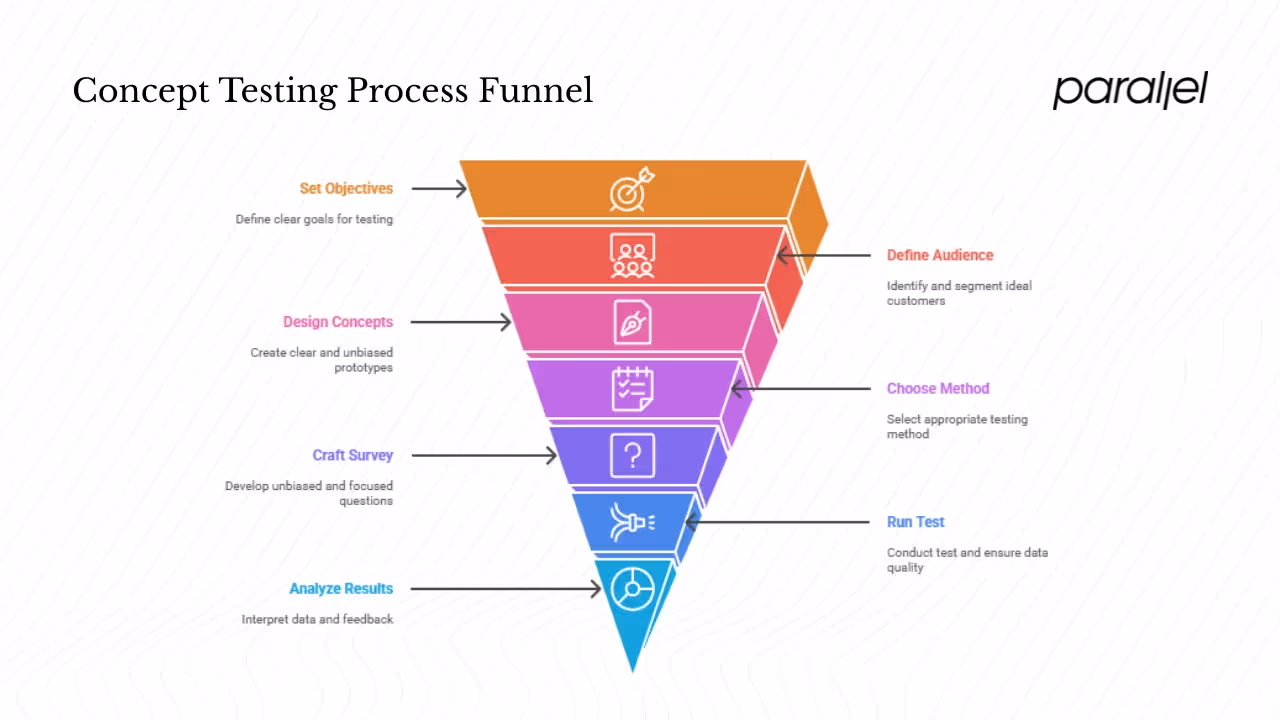 Concept Testing Process Funnel

parallel

Set Objectives
Define clear goals for testing

Define Audience
Identify and segment ideal customers

Design Concepts
Create clear and unbiased prototypes

Choose Method
Select appropriate testing method

Craft Survey
Develop unbiased and focused questions

Run Test
Conduct test and ensure data quality

Analyze Results
Interpret data and feedback